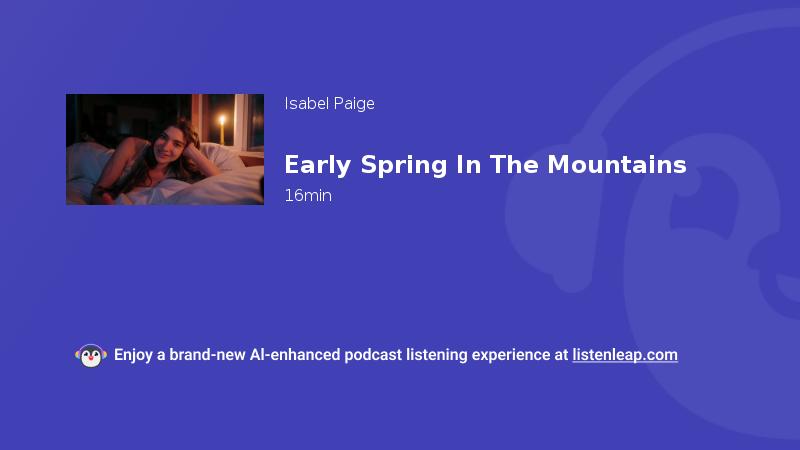 Isabel Paige

Early Spring In The Mountains

16min

Enjoy a brand-new AI-enhanced podcast listening experience at listenleap.com